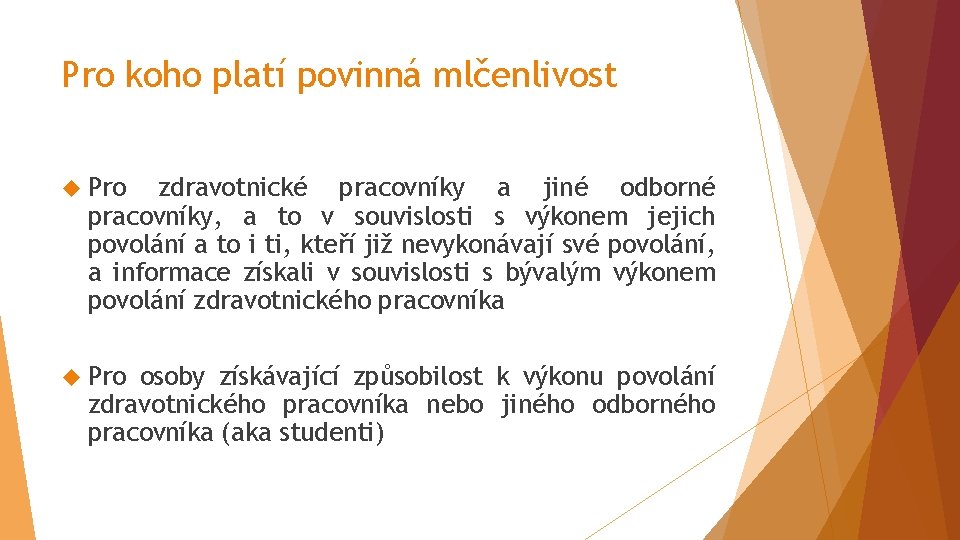 Pro koho platí povinná mlčenlivost

Pro zdravotnické pracovníky a jiné odborné pracovníky, a to v souvislosti s výkonem jejich povolání a to i ti, kteří již nevykonávají své povolání, a informace získali v souvislosti s bývalým výkonem povolání zdravotnického pracovníka

Pro osoby získávající způsobilost k výkonu povolání zdravotnického pracovníka nebo jiného odborného pracovníka (aka studenti)